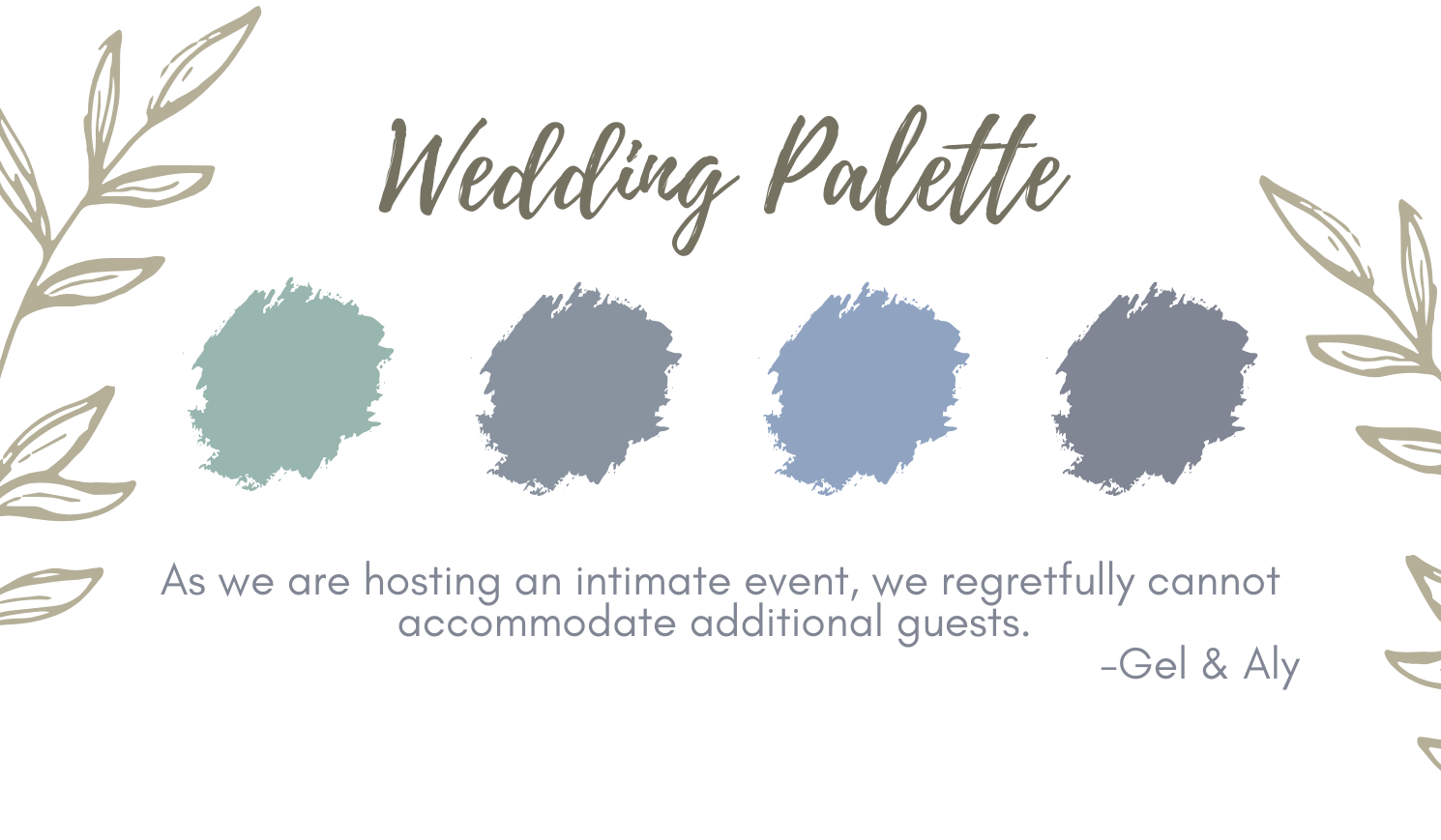 Wedding Palette

As we are hosting an intimate event, we regretfully cannot accommodate additional guests.

-Gel & Aly